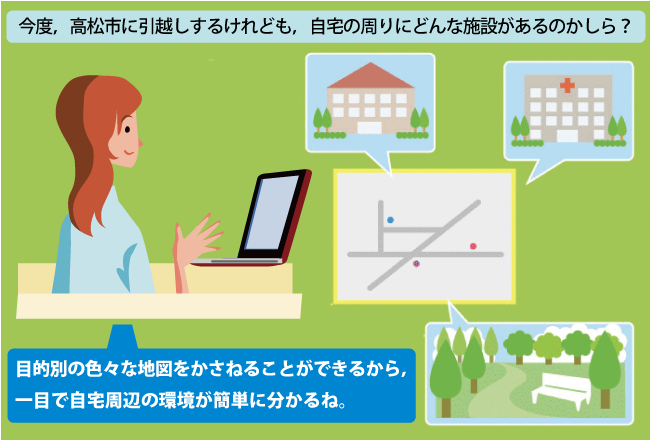 今度，高松市に引越しするけれども，自宅の周りにどんな施設があるのかしら？

目的別の色々な地図をかさねることができるから，一目で自宅周辺の環境が簡単に分かるね。